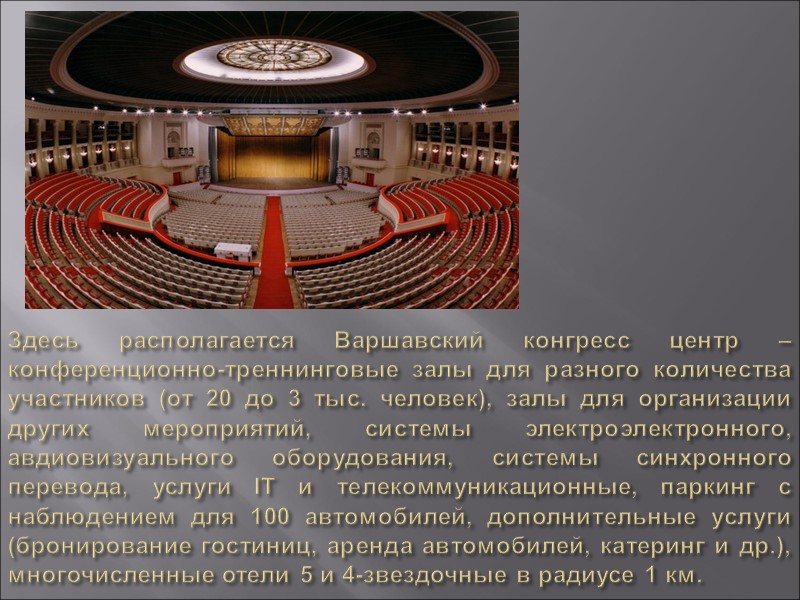 Здесь располагается Варшавский конгресс центр – конференционно-треннинговые залы для разного количества участников (от 20 до 3 тыс. человек), залы для организации других мероприятий, системы электроэлектронного, авдиовизуального оборудования, системы синхронного перевода, услуги IT и телекоммуникационные, паркинг с наблюдением для 100 автомобилей, дополнительные услуги (бронирование гостиниц, аренда автомобилей, катеринг и др.), многочисленные отели 5 и 4-звездочные в радиусе 1 км.